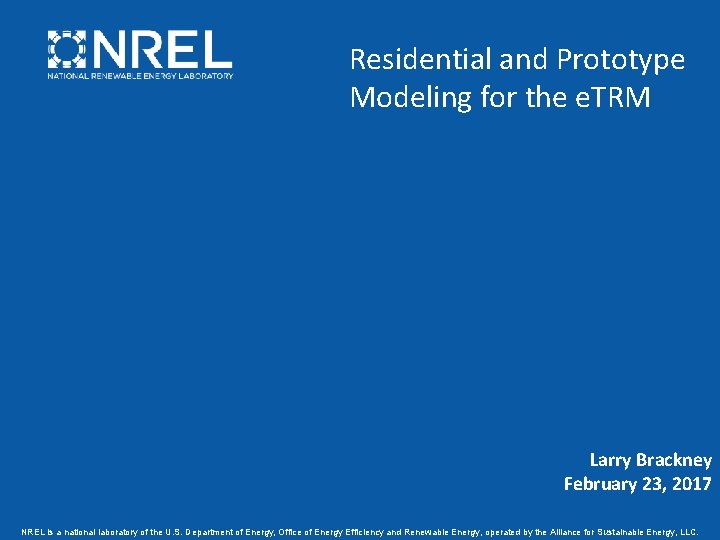 NREL
NATIONAL RENEWABLE ENERGY LABORATORY

Residential and Prototype Modeling for the eTRM

Larry Brackney
February 23, 2017

NREL is a national laboratory of the U.S. Department of Energy, Office of Energy Efficiency and Renewable Energy, operated by the Alliance for Sustainable Energy, LLC.